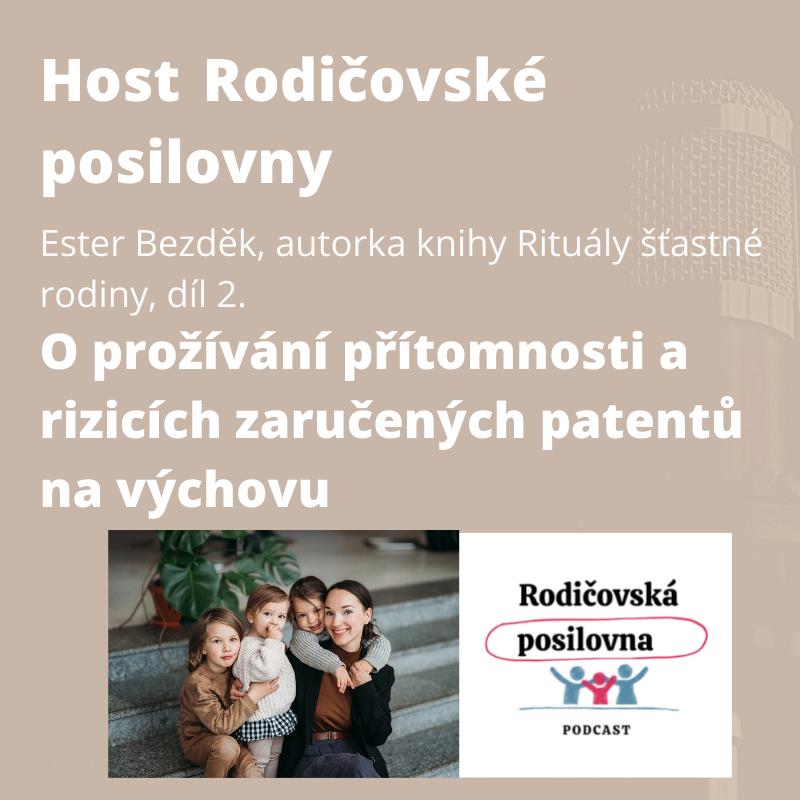 Host Rodičovské posilovny

Ester Bezděk, autorka knihy Rituály šťastné rodiny, díl 2.

O prožívání přítomnosti a rizicích zaručených patentů na výchovu

Rodičovská posilovna

PODCAST